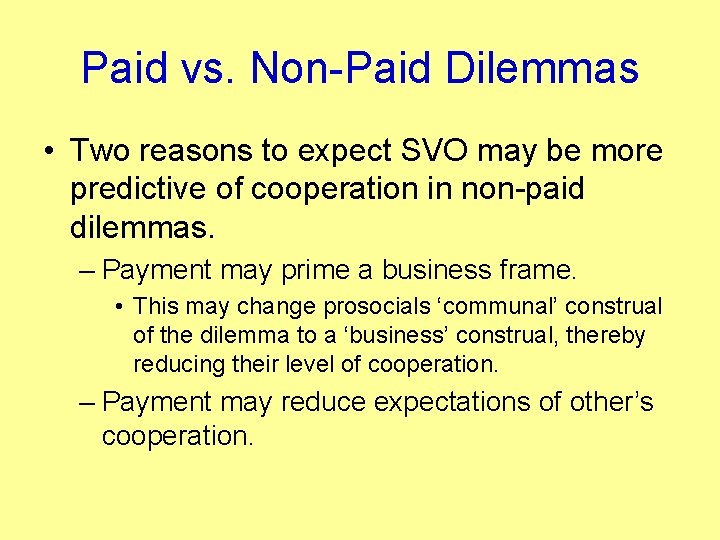 Paid vs. Non-Paid Dilemmas

• Two reasons to expect SVO may be more predictive of cooperation in non-paid dilemmas.

– Payment may prime a business frame.

• This may change prosocials ‘communal’ construal of the dilemma to a ‘business’ construal, thereby reducing their level of cooperation.

– Payment may reduce expectations of other’s cooperation.